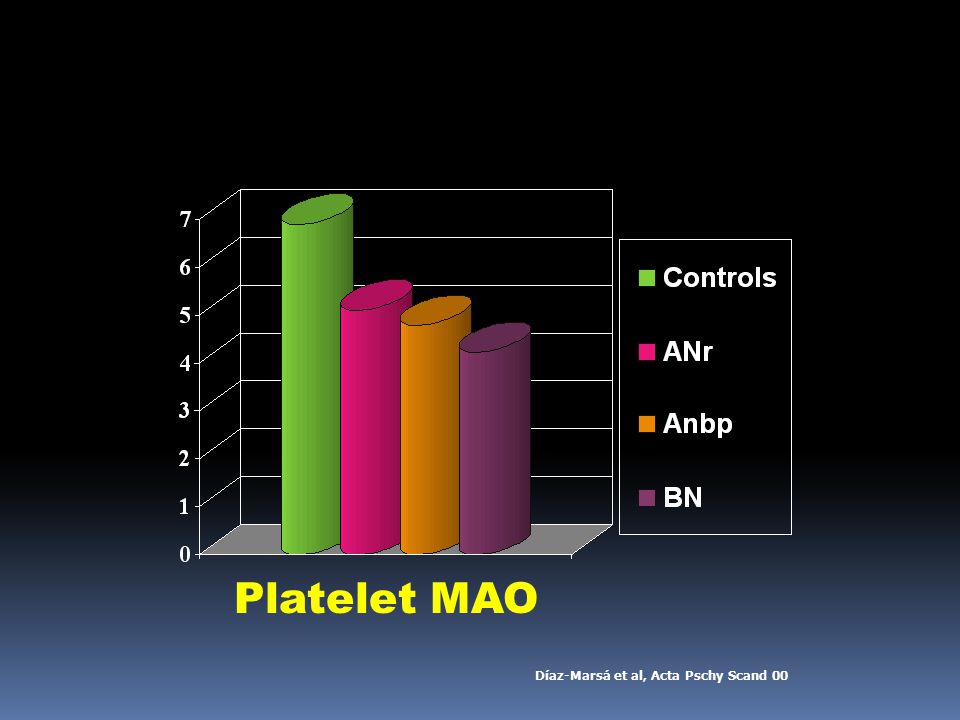 7
6
5
4
3
2
1
0

Controls
ANr
Anbp
BN

Platelet MAO

Díaz-Marsá et al, Acta Pschy Scand 00